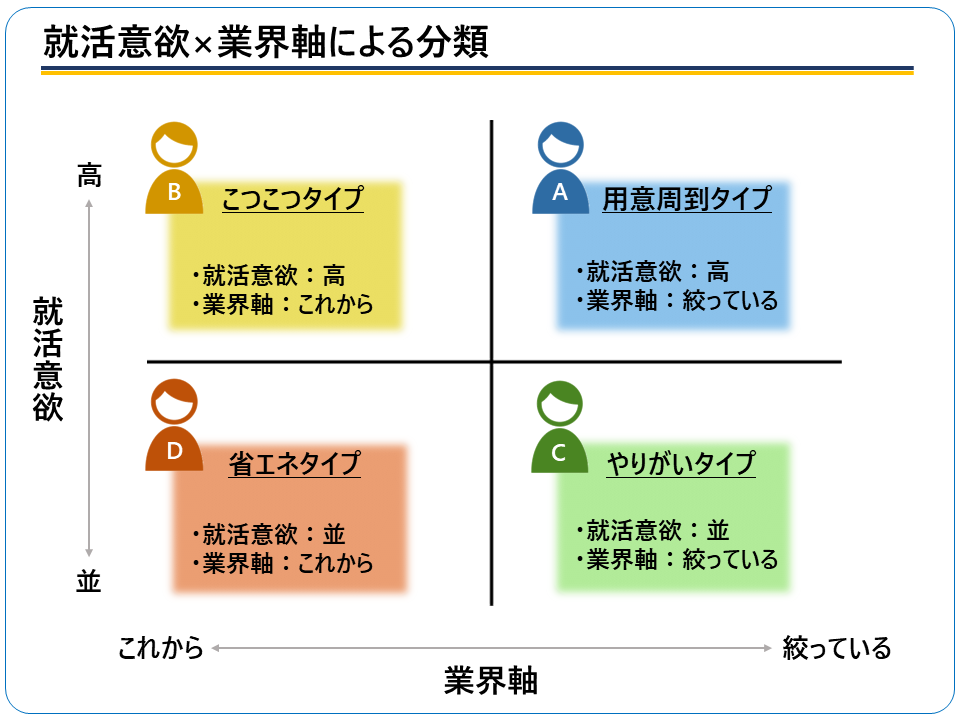 就活意欲×業界軸による分類

高

就活意欲

並

B

こつこつタイプ

・就活意欲：高
・業界軸：これから

A

用意周到タイプ

・就活意欲：高
・業界軸：絞っている

D

省エネタイプ

・就活意欲：並
・業界軸：これから

C

やりがいタイプ

・就活意欲：並
・業界軸：絞っている

これから

絞っている

業界軸